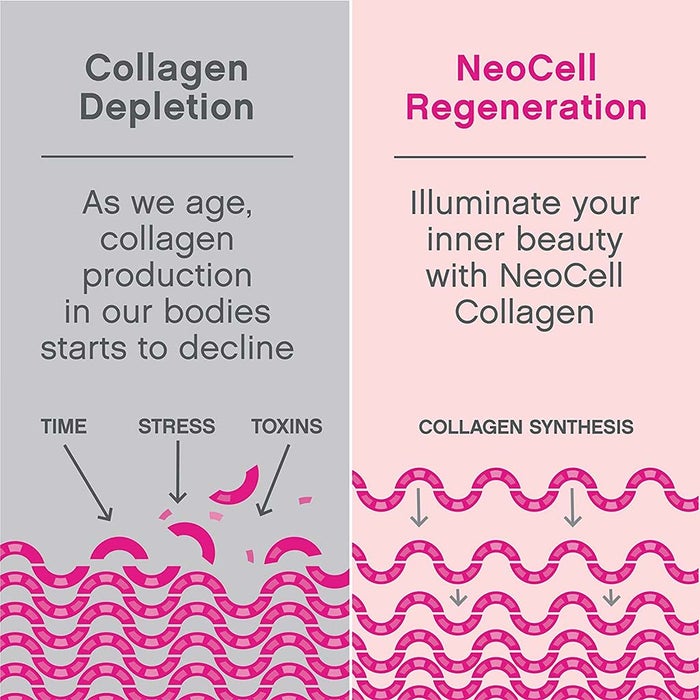 Collagen Depletion

As we age, collagen production in our bodies starts to decline

TIME STRESS TOXINS

NeoCell Regeneration

Illuminate your inner beauty with NeoCell Collagen

COLLAGEN SYNTHESIS